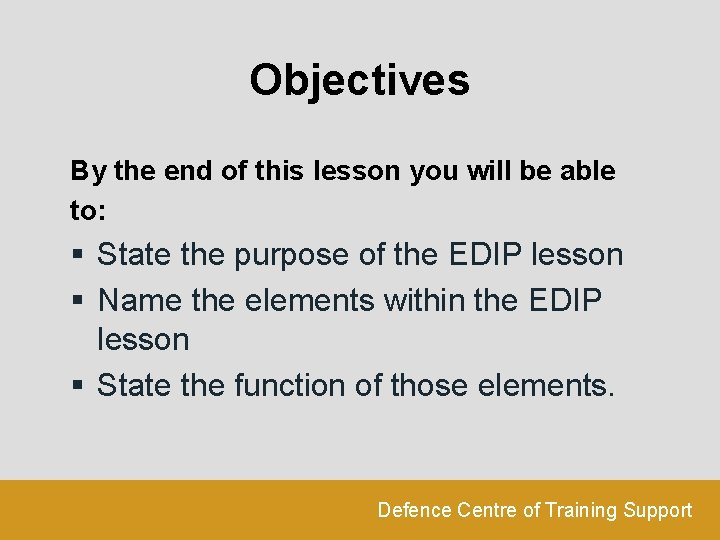 Objectives

By the end of this lesson you will be able to:

▪ State the purpose of the EDIP lesson
▪ Name the elements within the EDIP lesson
▪ State the function of those elements.

Defence Centre of Training Support